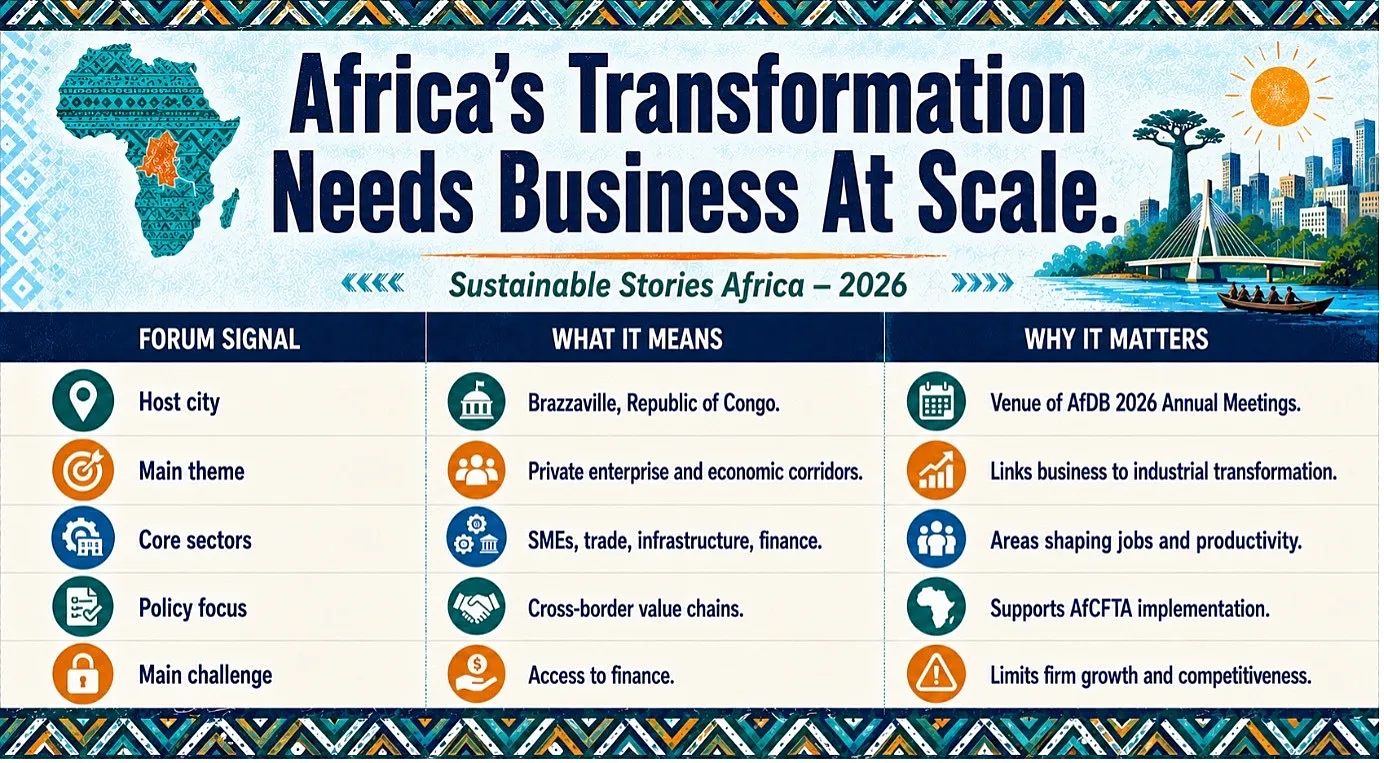 Africa's Transformation Needs Business At Scale.

Sustainable Stories Africa – 2026

| FORUM SIGNAL | WHAT IT MEANS | WHY IT MATTERS |
|---|---|---|
| Host city | Brazzaville, Republic of Congo. | Venue of AfDB 2026 Annual Meetings. |
| Main theme | Private enterprise and economic corridors. | Links business to industrial transformation. |
| Core sectors | SMEs, trade, infrastructure, finance. | Areas shaping jobs and productivity. |
| Policy focus | Cross-border value chains. | Supports AfCFTA implementation. |
| Main challenge | Access to finance. | Limits firm growth and competitiveness. |